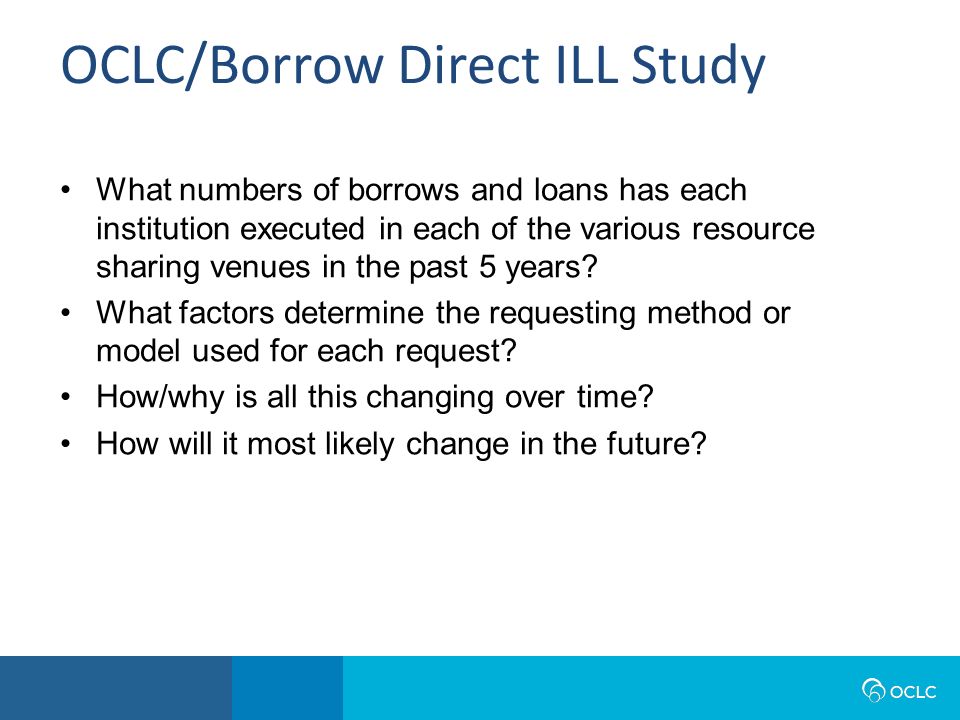 OCLC/Borrow Direct ILL Study

• What numbers of borrows and loans has each institution executed in each of the various resource sharing venues in the past 5 years?
• What factors determine the requesting method or model used for each request?
• How/why is all this changing over time?
• How will it most likely change in the future?

OCLC